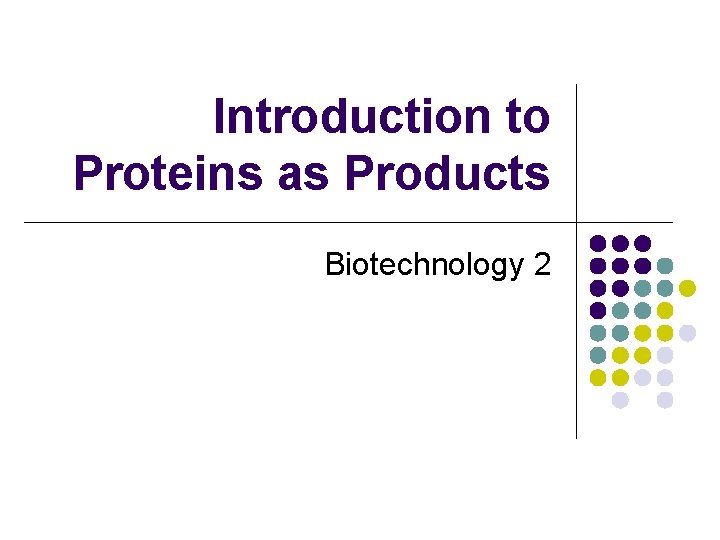 Introduction to Proteins as Products

Biotechnology 2